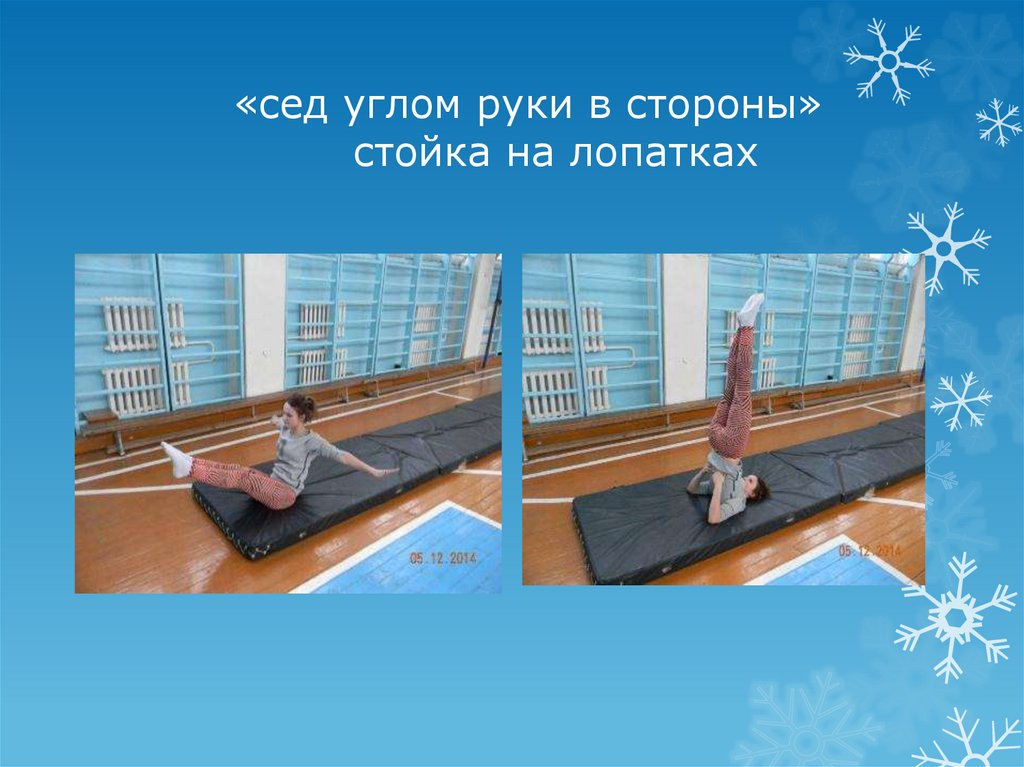 «сед углом руки в стороны»
стойка на лопатках

05.12.2014

05.12.2014